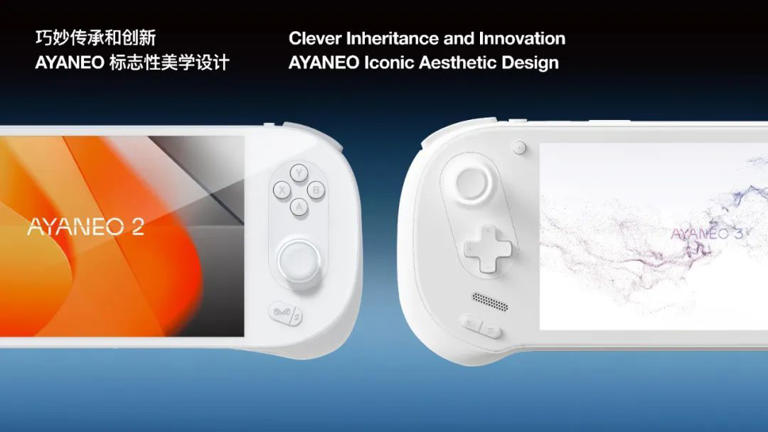 巧妙传承和创新
AYANEO 标志性美学设计

Clever Inheritance and Innovation
AYANEO Iconic Aesthetic Design

AYANEO 2

Y
X
B
A

AYANEO 3